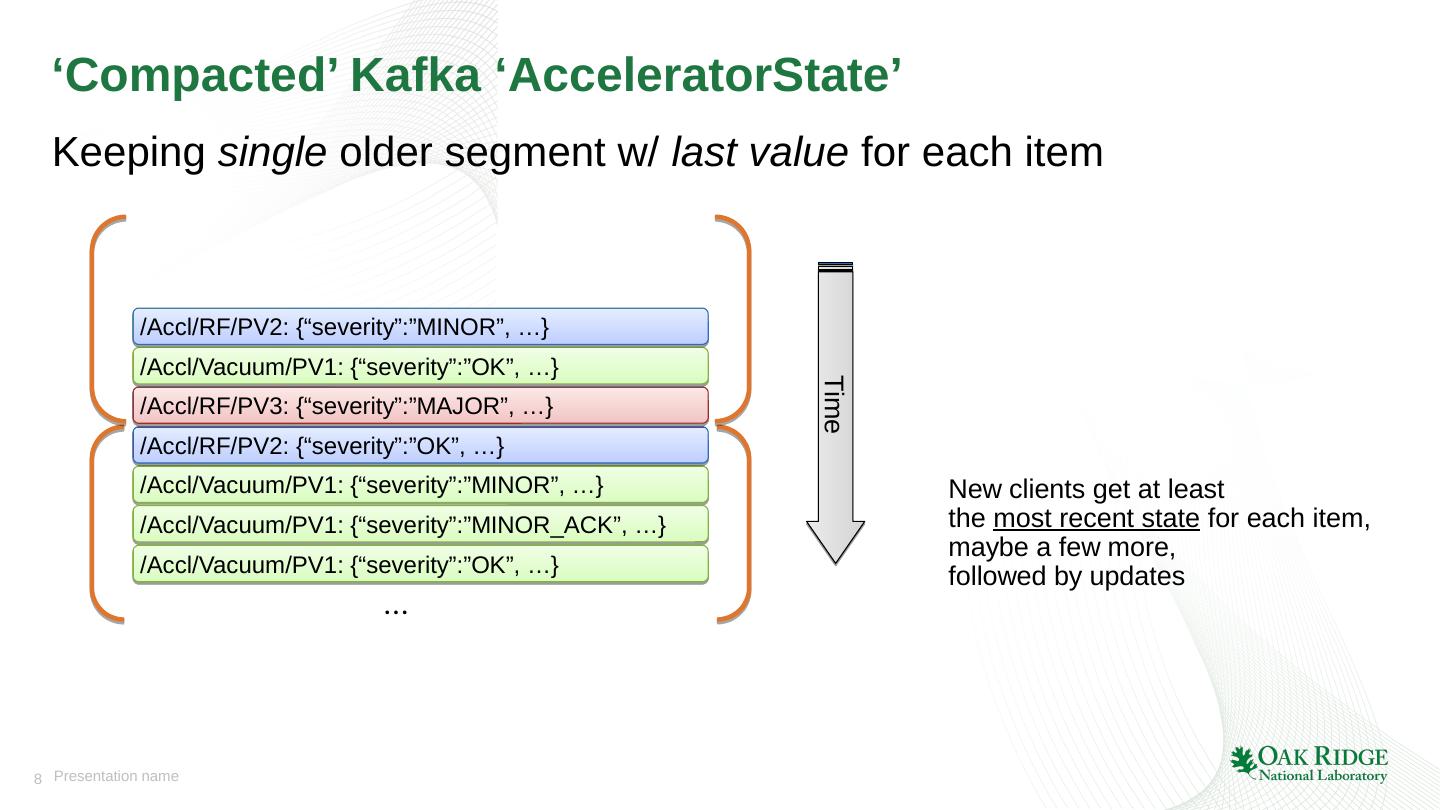 ‘Compacted’ Kafka ‘AcceleratorState’

Keeping single older segment w/ last value for each item

/Accl/RF/PV2: {“severity”:”MINOR”, …}
/Accl/Vacuum/PV1: {“severity”:”OK”, …}
/Accl/RF/PV3: {“severity”:”MAJOR”, …}
/Accl/RF/PV2: {“severity”:”OK”, …}
/Accl/Vacuum/PV1: {“severity”:”MINOR”, …}
/Accl/Vacuum/PV1: {“severity”:”MINOR_ACK”, …}
/Accl/Vacuum/PV1: {“severity”:”OK”, …}
…

Time

New clients get at least
the most recent state for each item,
maybe a few more,
followed by updates

8 Presentation name

OAK RIDGE
National Laboratory